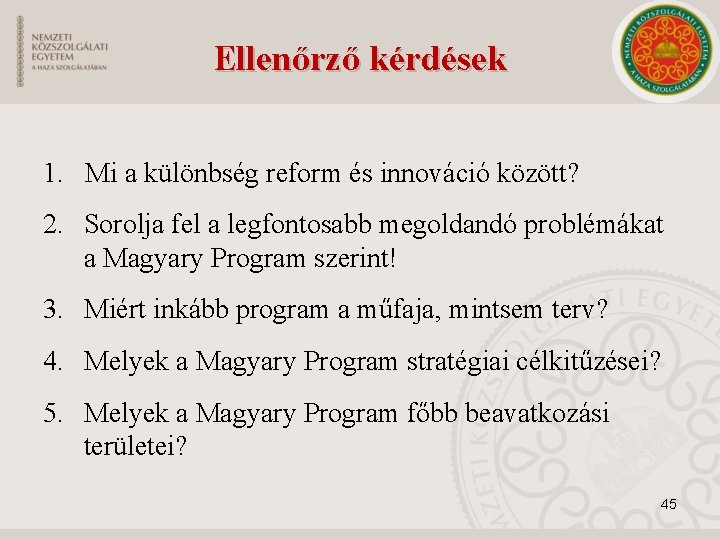 NEMZETI KÖZSZOLGÁLATI EGYETEM
A HAZA SZOLGÁLATÁBAN

Ellenőrző kérdések

NEMZETI KÖZSZOLGÁLATI EGYETEM
A HAZA SZOLGÁLATÁBAN

1. Mi a különbség reform és innováció között?
2. Sorolja fel a legfontosabb megoldandó problémákat a Magyary Program szerint!
3. Miért inkább program a műfaja, mintsem terv?
4. Melyek a Magyary Program stratégiai célkitűzései?
5. Melyek a Magyary Program főbb beavatkozási területei?

45